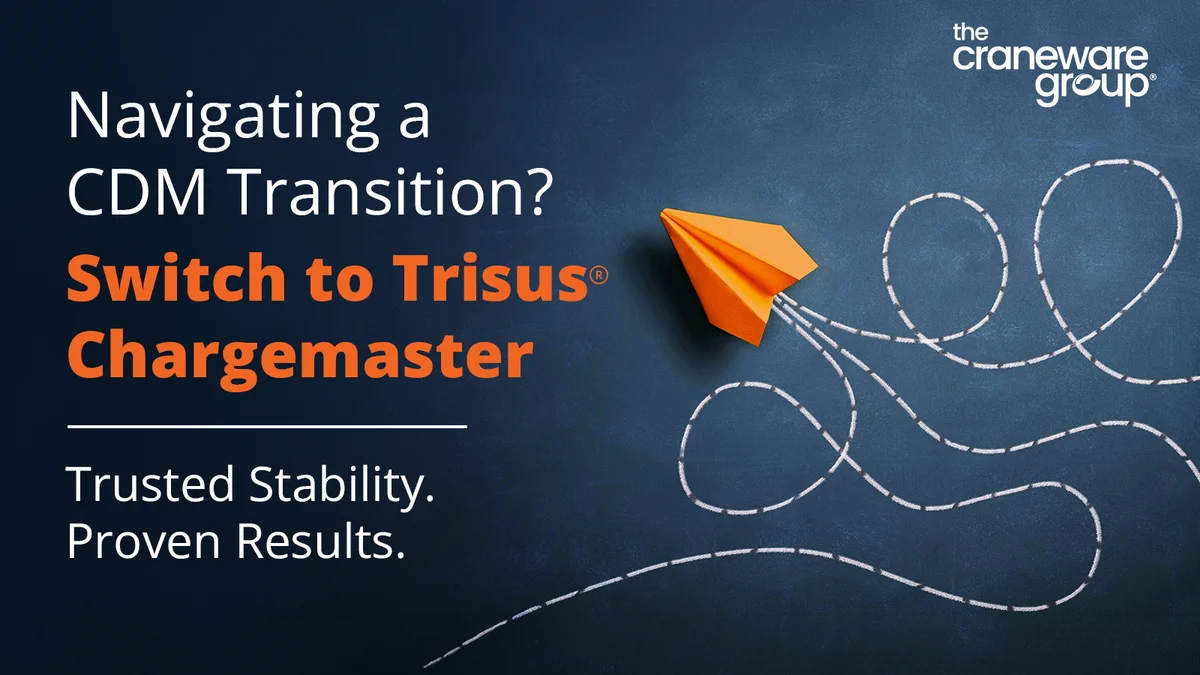 the craneware group®

Navigating a CDM Transition?

Switch to Trisus® Chargemaster

Trusted Stability. Proven Results.